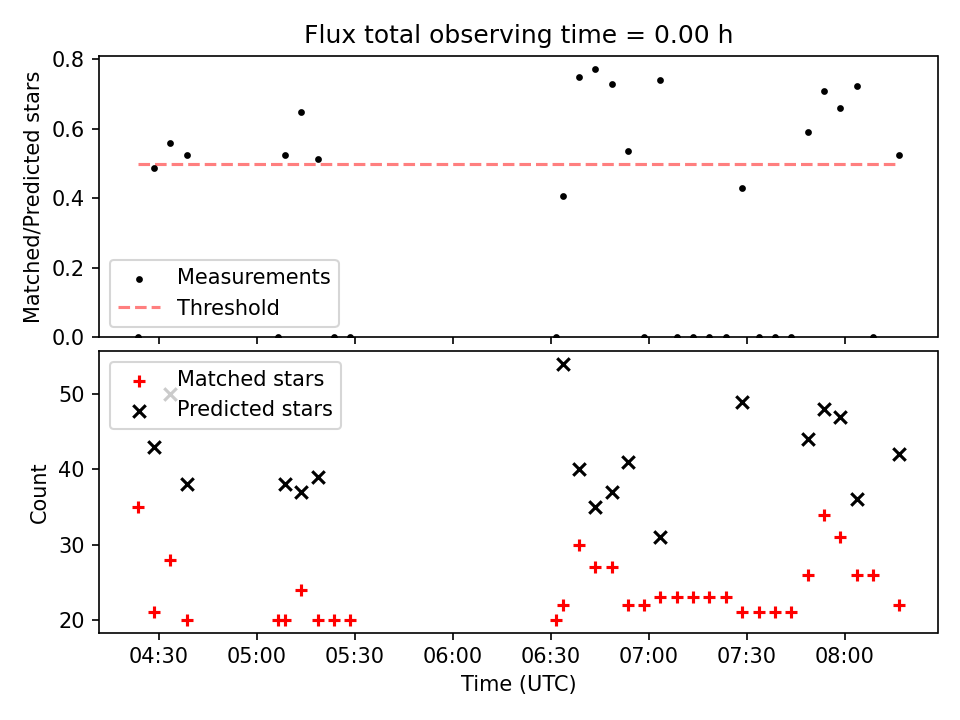 Flux total observing time = 0.00 h

Matched/Predicted stars

0.8
0.6
0.4
0.2
0.0

Measurements
Threshold

Matched stars
Predicted stars

Count

50
40
30
20

04:30
05:00
05:30
06:00
06:30
07:00
07:30
08:00

Time (UTC)